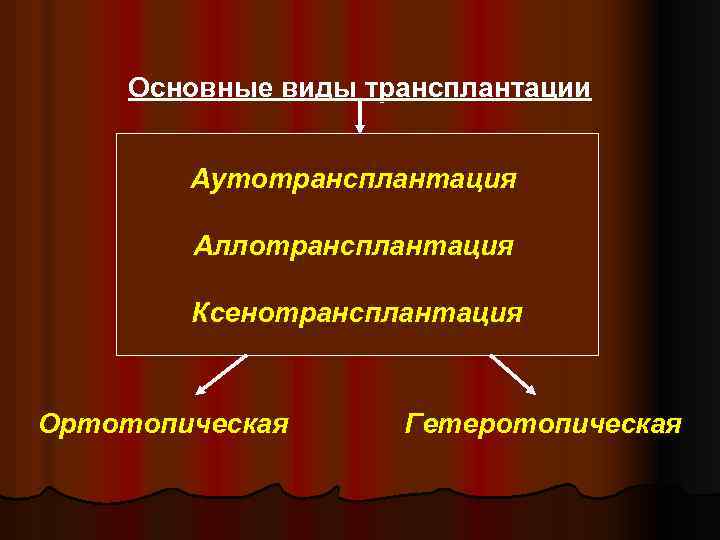 Основные виды трансплантации

Аутотрансплантация

Аллотрансплантация

Ксенотрансплантация

Ортотопическая

Гетеротопическая